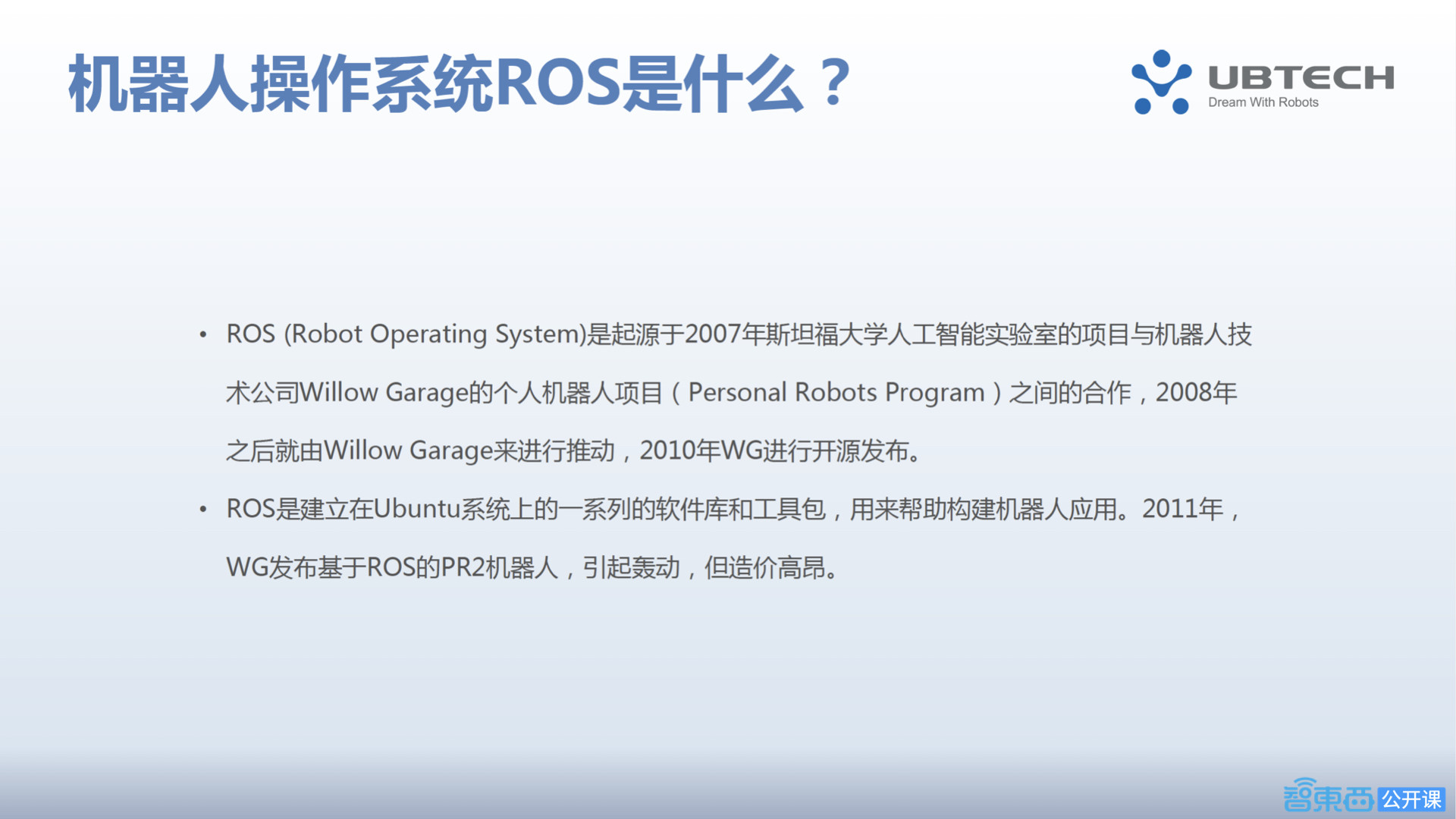 机器人操作系统ROS是什么？

UBTECH
Dream With Robots

• ROS (Robot Operating System)是起源于2007年斯坦福大学人工智能实验室的项目与机器人技术公司Willow Garage的个人机器人项目（Personal Robots Program）之间的合作，2008年之后就由Willow Garage来进行推动，2010年WG进行开源发布。

• ROS是建立在Ubuntu系统上的一系列的软件库和工具包，用来帮助构建机器人应用。2011年，WG发布基于ROS的PR2机器人，引起轰动，但造价高昂。

智東西 公开课